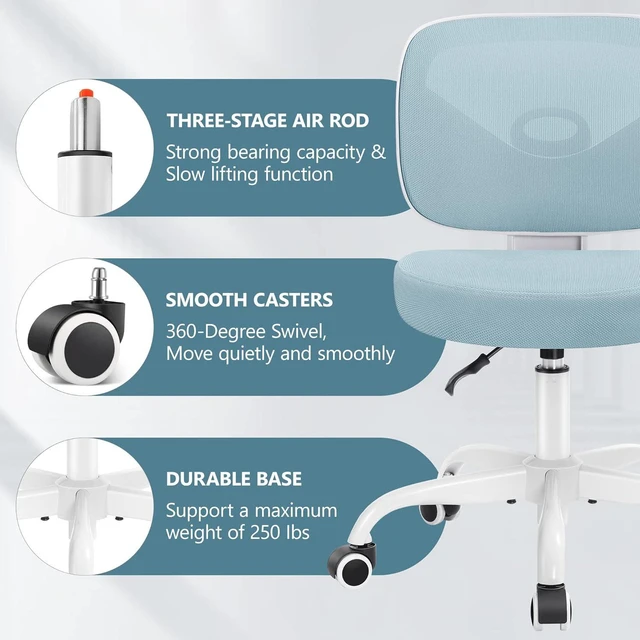 THREE-STAGE AIR ROD
Strong bearing capacity & Slow lifting function

SMOOTH CASTERS
360-Degree Swivel, Move quietly and smoothly

DURABLE BASE
Support a maximum weight of 250 lbs